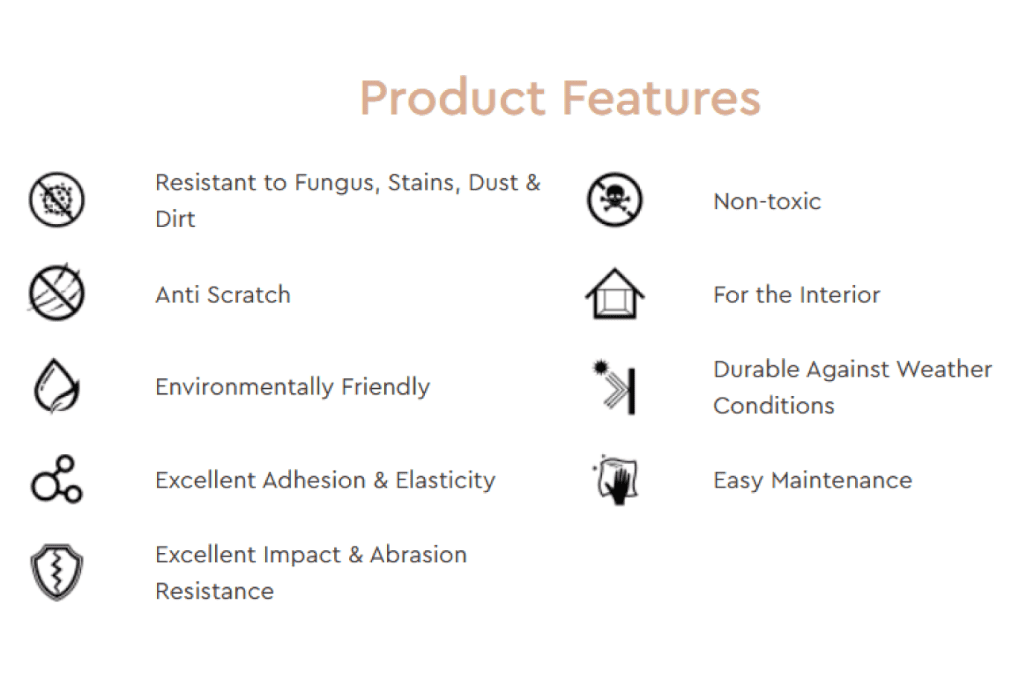 Product Features

Resistant to Fungus, Stains, Dust & Dirt

Anti Scratch

Environmentally Friendly

Excellent Adhesion & Elasticity

Excellent Impact & Abrasion Resistance

Non-toxic

For the Interior

Durable Against Weather Conditions

Easy Maintenance